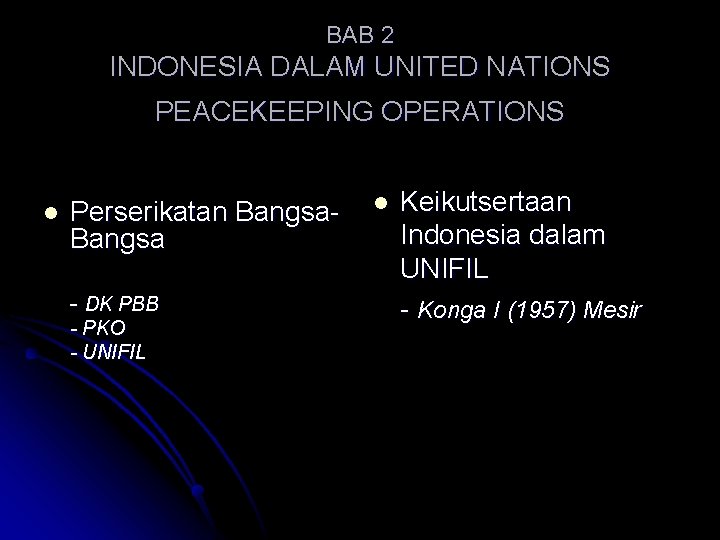 BAB 2
INDONESIA DALAM UNITED NATIONS PEACEKEEPING OPERATIONS

Perserikatan Bangsa-Bangsa

- DK PBB
- PKO
- UNIFIL

Keikutsertaan Indonesia dalam UNIFIL

- Konga I (1957) Mesir